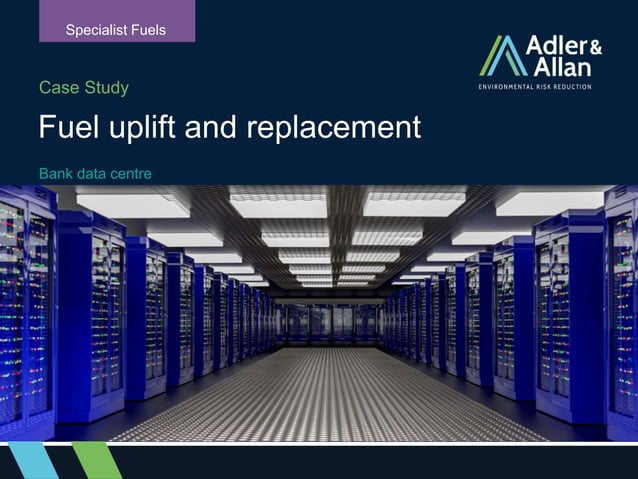 Specialist Fuels

Adler & Allan
ENVIRONMENTAL RISK REDUCTION

Case Study

Fuel uplift and replacement

Bank data centre